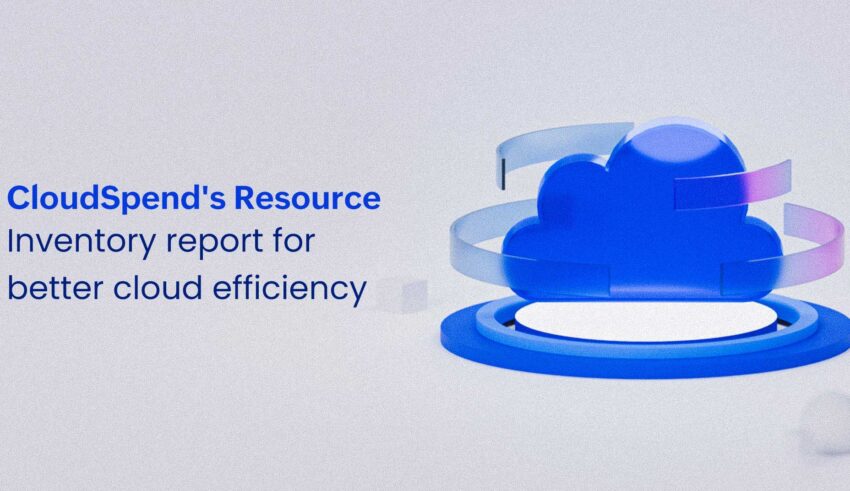 CloudSpend's Resource
Inventory report for better cloud efficiency